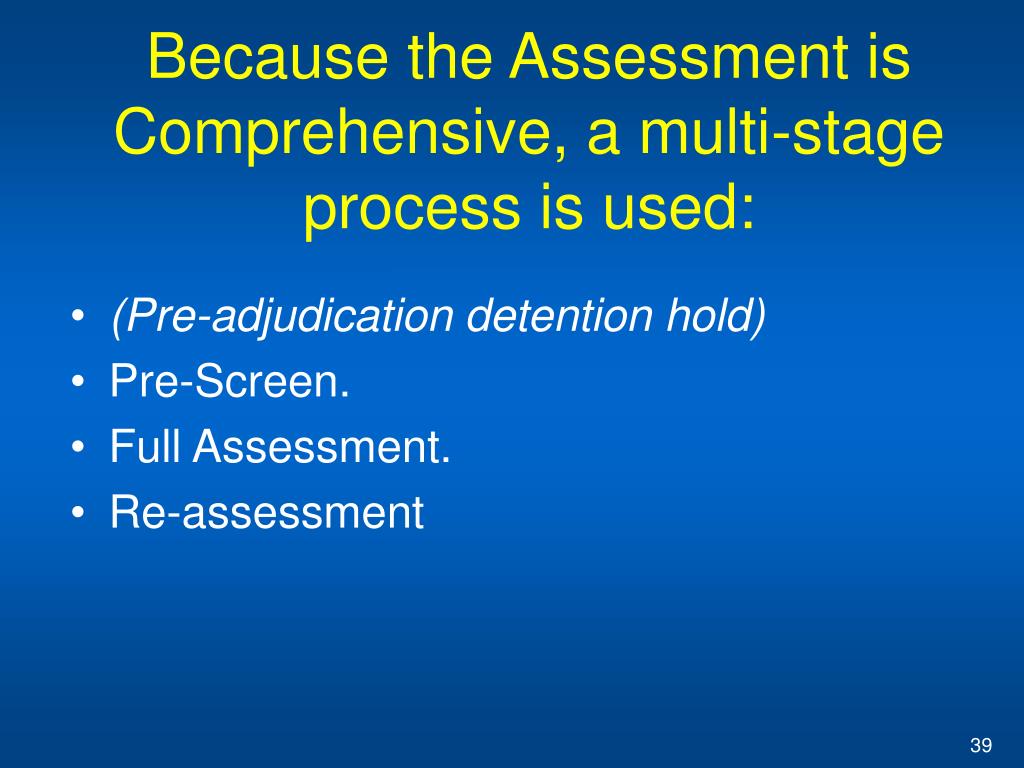 Because the Assessment is Comprehensive, a multi-stage process is used:

• (Pre-adjudication detention hold)
• Pre-Screen.
• Full Assessment.
• Re-assessment

39